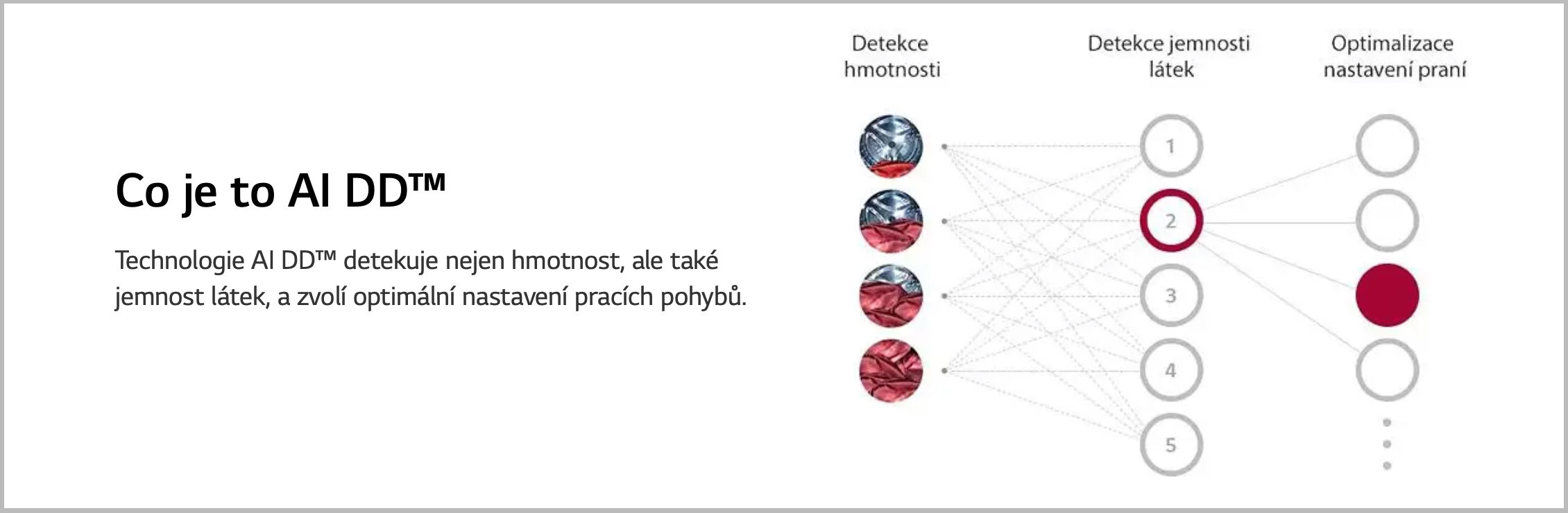 Co je to AI DD™

Technologie AI DD™ detekuje nejen hmotnost, ale také jemnost látek, a zvolí optimální nastavení pracích pohybů.

Detekce hmotnosti

Detekce jemnosti látek

Optimalizace nastavení praní

1
2
3
4
5